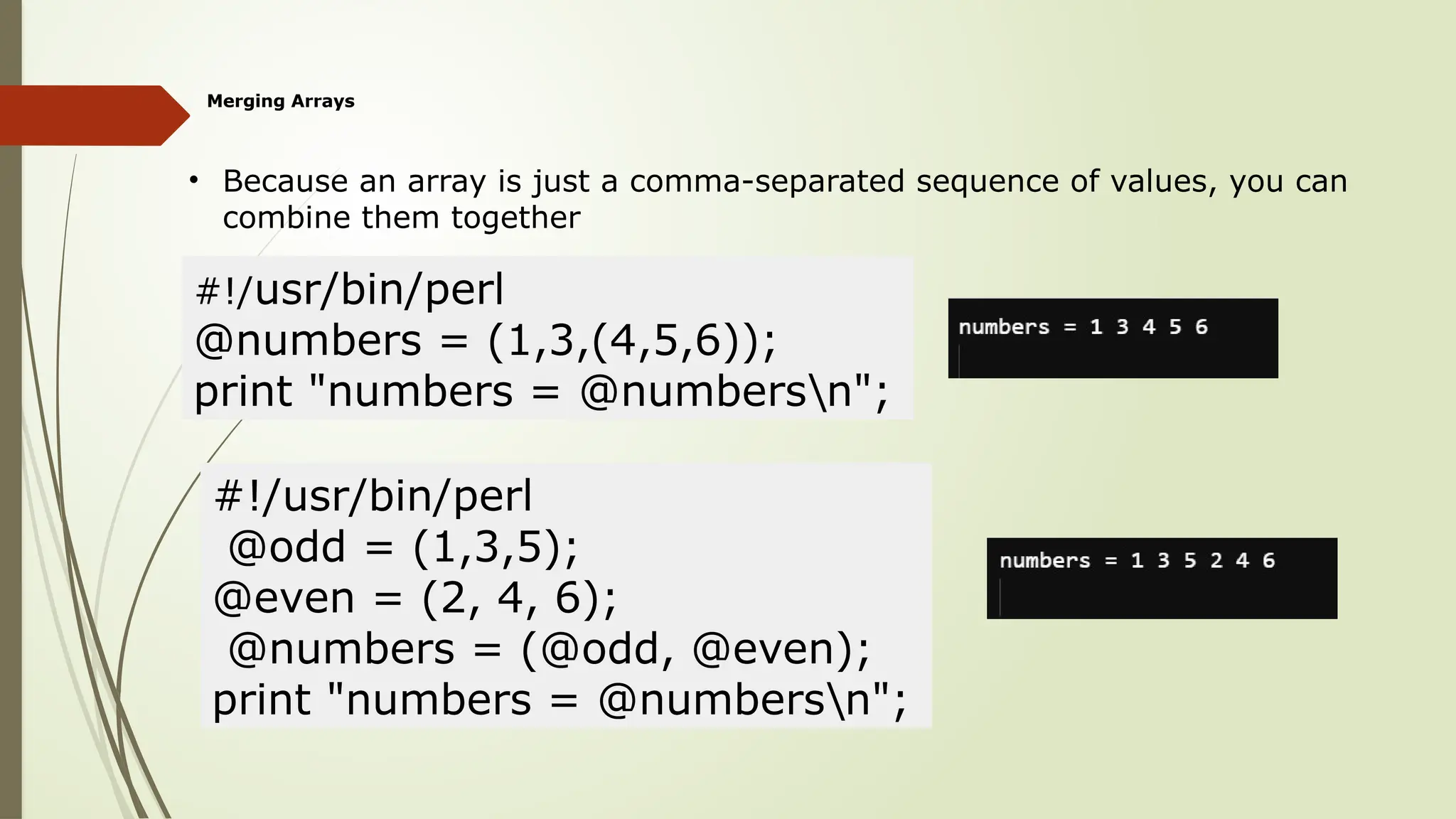 Merging Arrays

• Because an array is just a comma-separated sequence of values, you can combine them together

#!/usr/bin/perl
@numbers = (1,3,(4,5,6));
print "numbers = @numbers\n";

numbers = 1 3 4 5 6

#!/usr/bin/perl
@odd = (1,3,5);
@even = (2, 4, 6);
@numbers = (@odd, @even);
print "numbers = @numbers\n";

numbers = 1 3 5 2 4 6